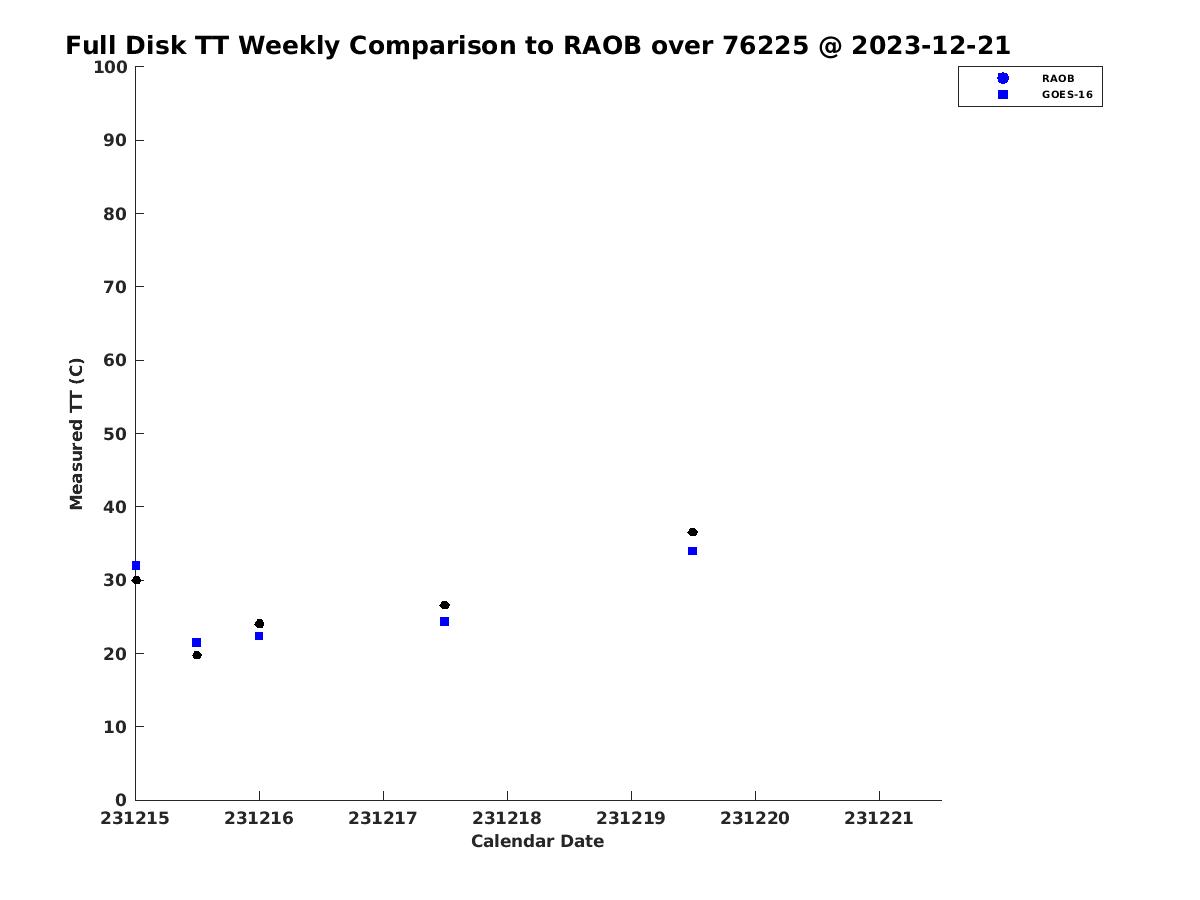 Full Disk TT Weekly Comparison to RAOB over 76225 @ 2023-12-21

RAOB
GOES-16

Measured TT (C)

100
90
80
70
60
50
40
30
20
10
0

231215
231216
231217
231218
231219
231220
231221

Calendar Date